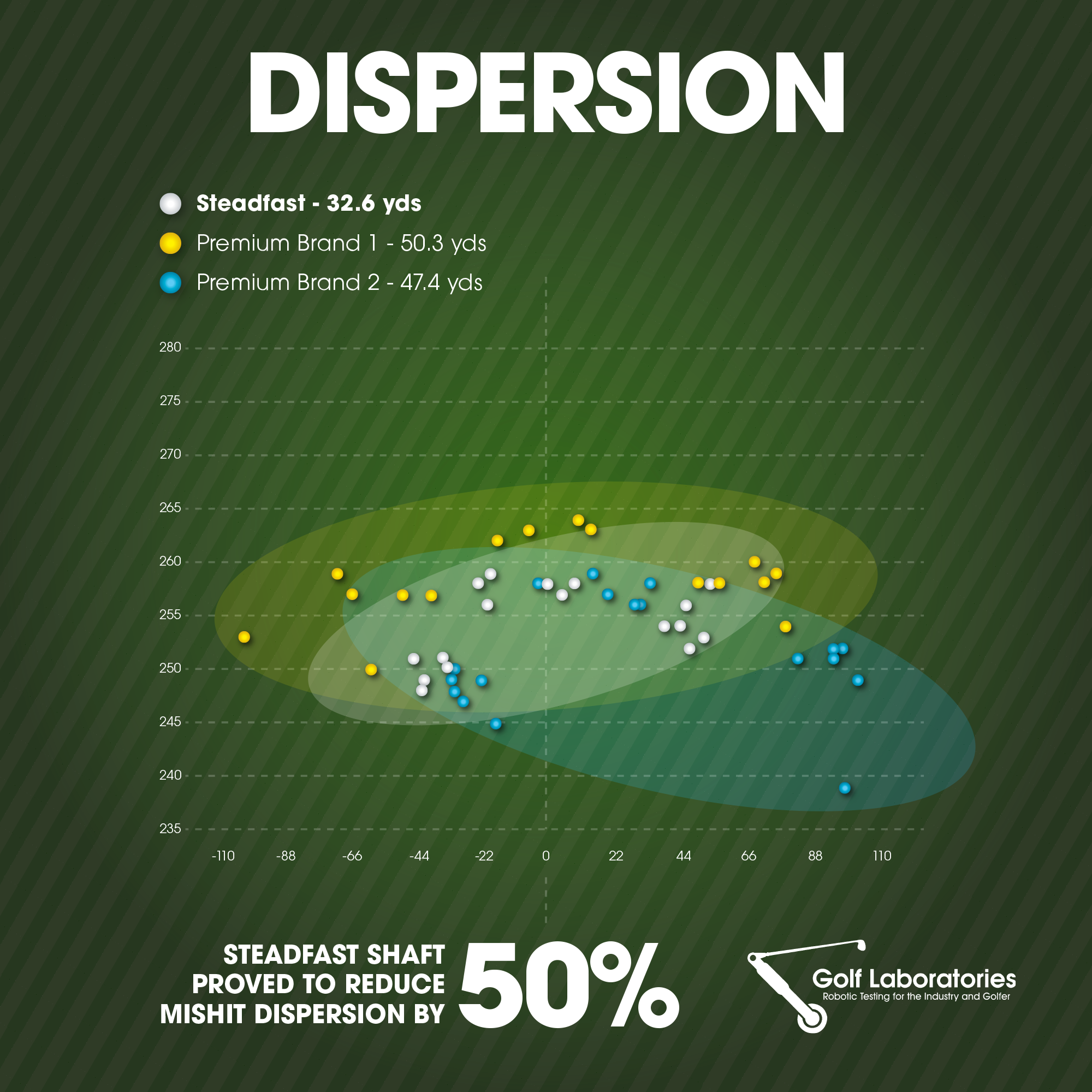 DISPERSION

Steadfast - 32.6 yds
Premium Brand 1 - 50.3 yds
Premium Brand 2 - 47.4 yds

280
275
270
265
260
255
250
245
240
235

-110 -88 -66 -44 -22 0 22 44 66 88 110

STEADFAST SHAFT PROVED TO REDUCE MISHIT DISPERSION BY 50%

Golf Laboratories
Robotic Testing for the Industry and Golfer